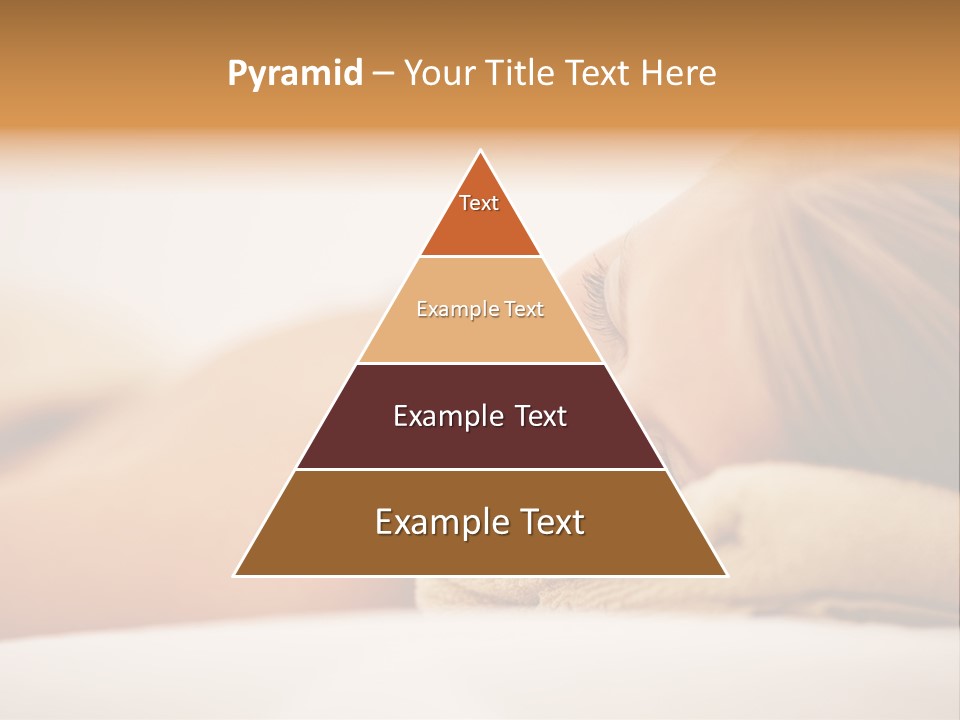 Pyramid – Your Title Text Here

Text

Example Text

Example Text

Example Text